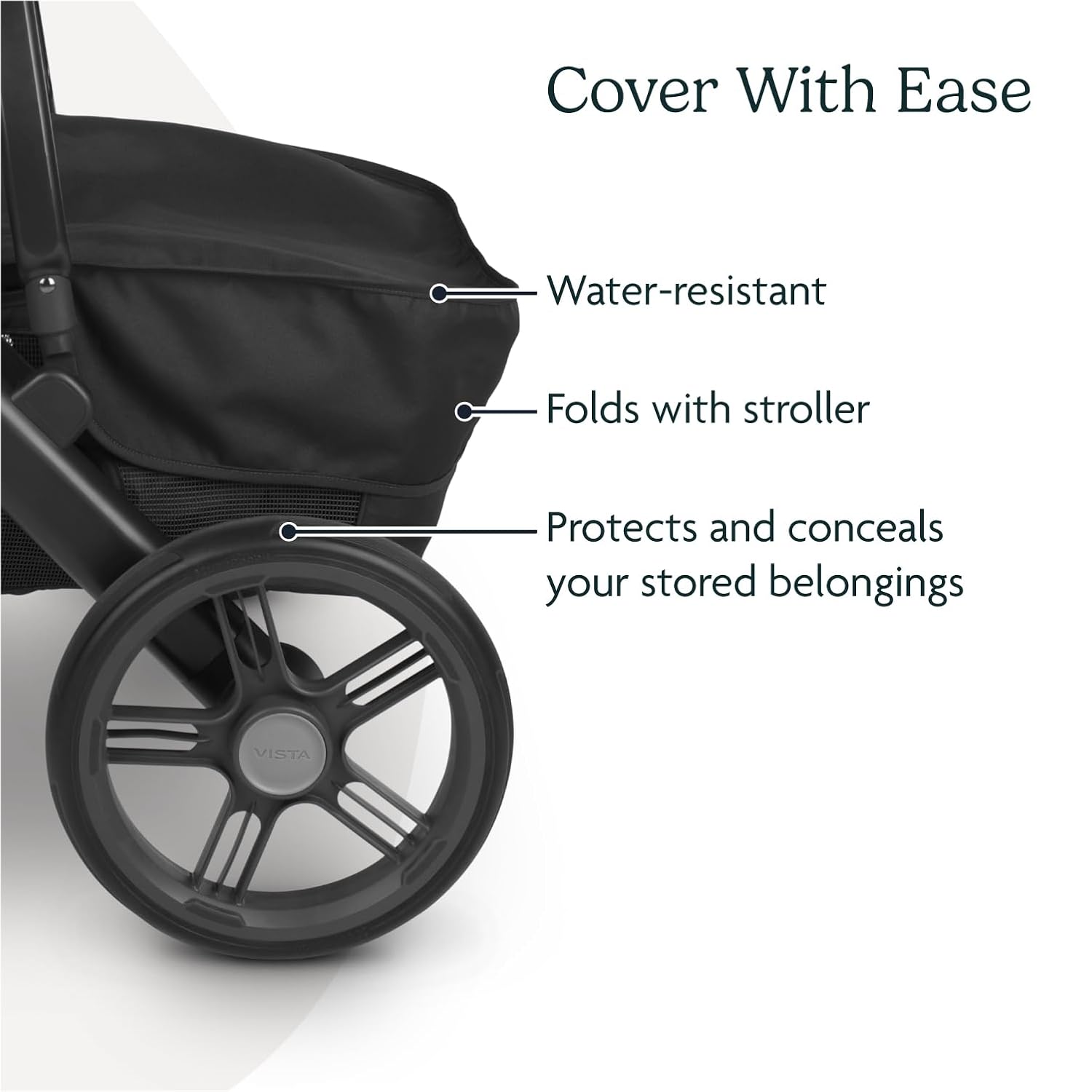 Cover With Ease

Water-resistant

Folds with stroller

Protects and conceals your stored belongings

VISTA